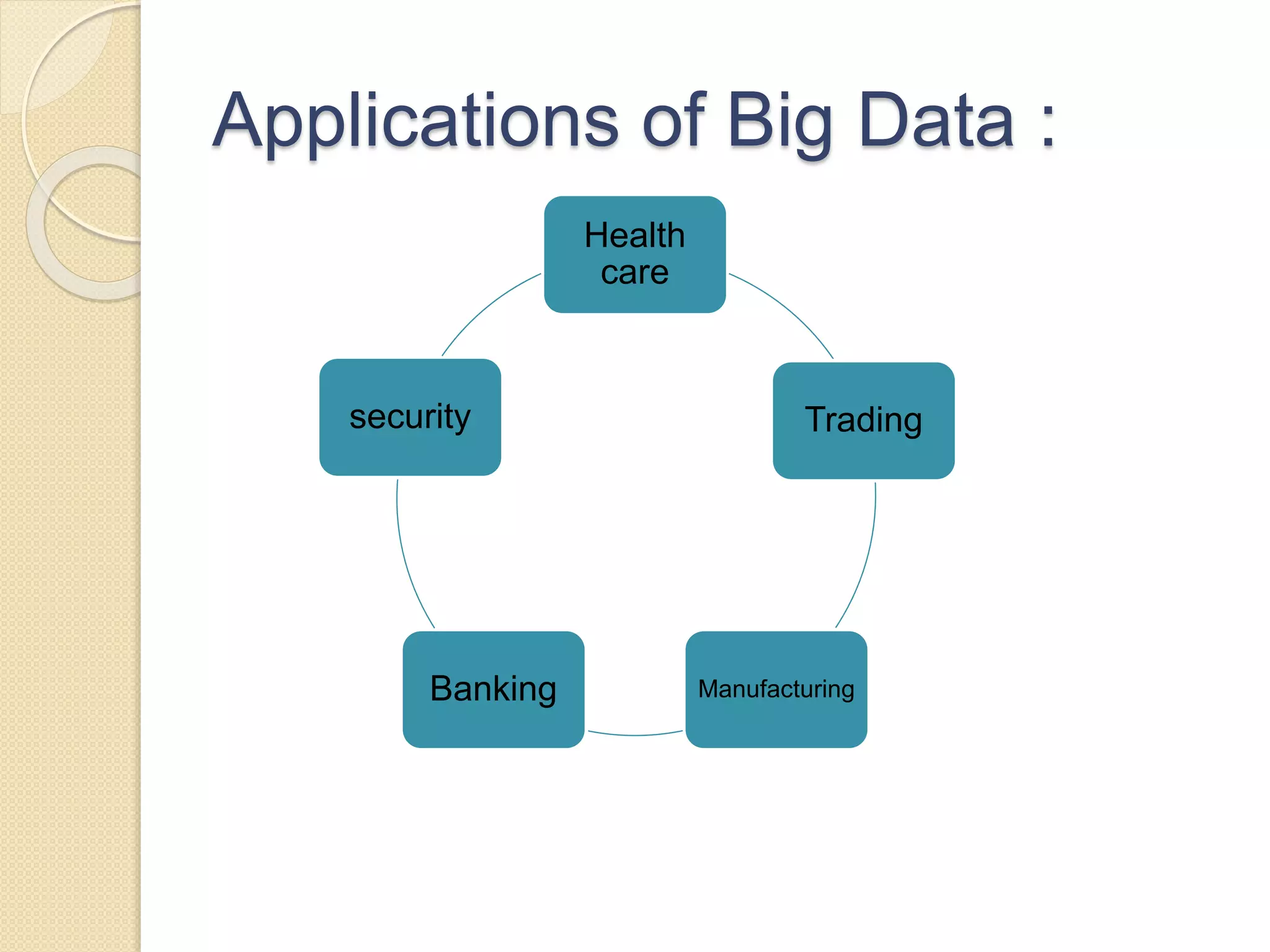 Applications of Big Data :

Health care

Trading

Manufacturing

Banking

security